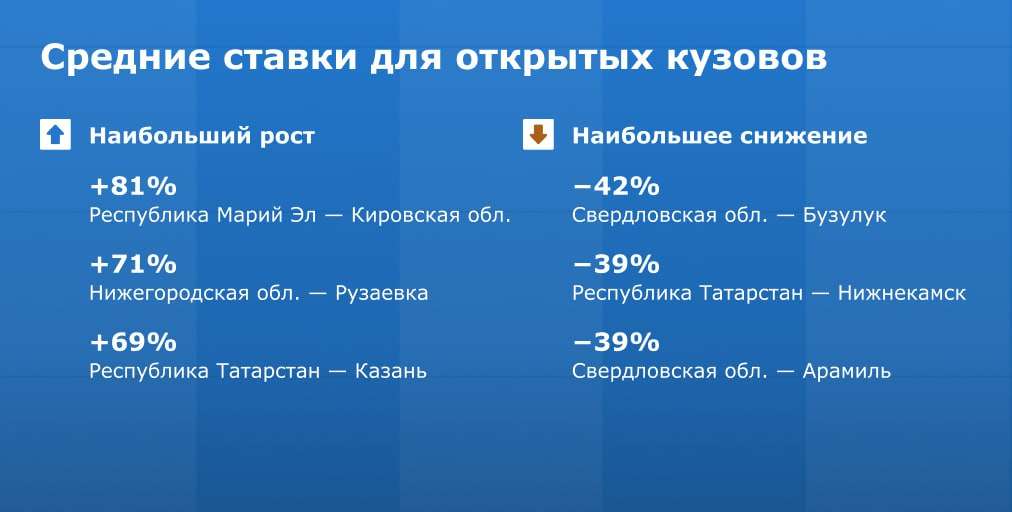 Средние ставки для открытых кузовов

Наибольший рост

+81%
Республика Марий Эл — Кировская обл.

+71%
Нижегородская обл. — Рузаевка

+69%
Республика Татарстан — Казань

Наибольшее снижение

−42%
Свердловская обл. — Бузулук

−39%
Республика Татарстан — Нижнекамск

−39%
Свердловская обл. — Арамиль